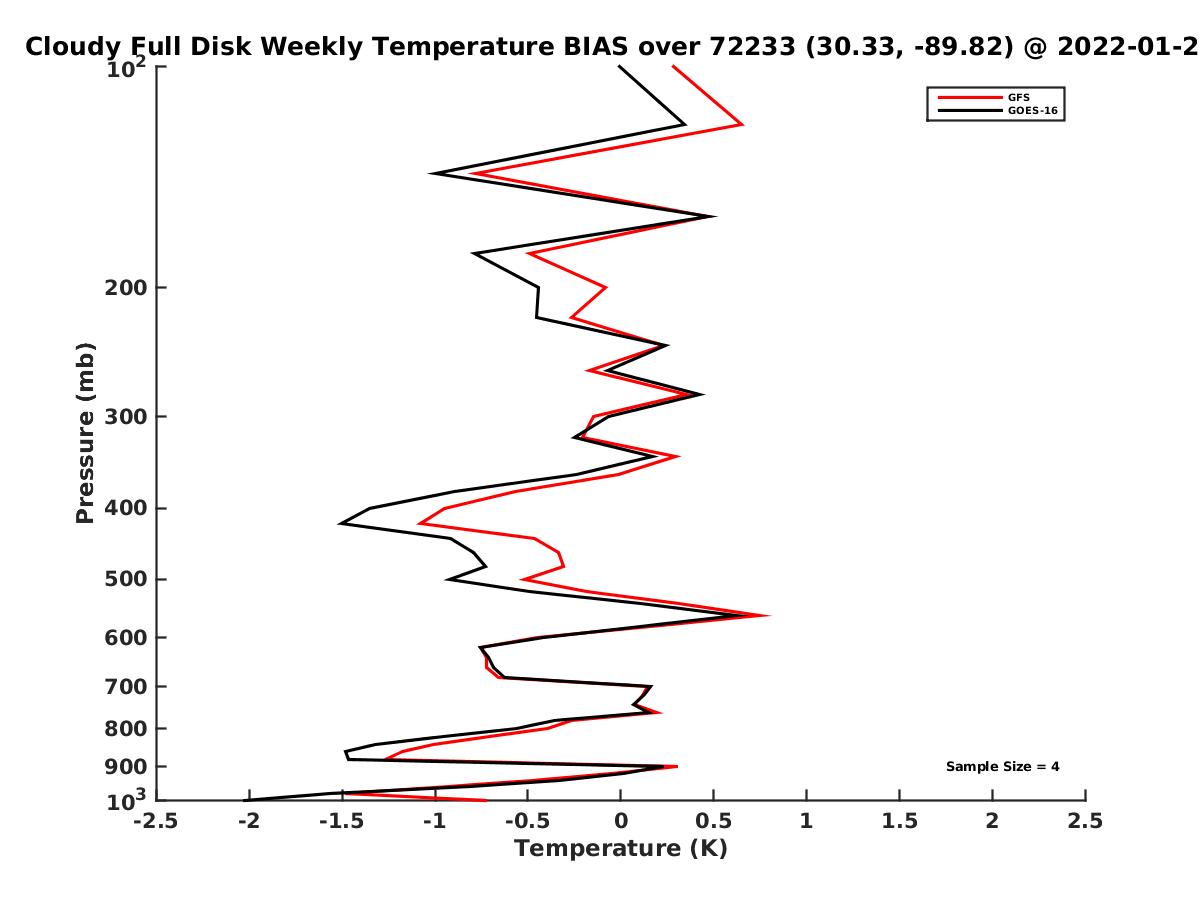 Cloudy Full Disk Weekly Temperature BIAS over 72233 (30.33, -89.82) @ 2022-01-2

GFS
GOES-16

Pressure (mb)

$10^2$
200
300
400
500
600
700
800
900
$10^3$

Sample Size = 4

-2.5
-2
-1.5
-1
-0.5
0
0.5
1
1.5
2
2.5
Temperature (K)